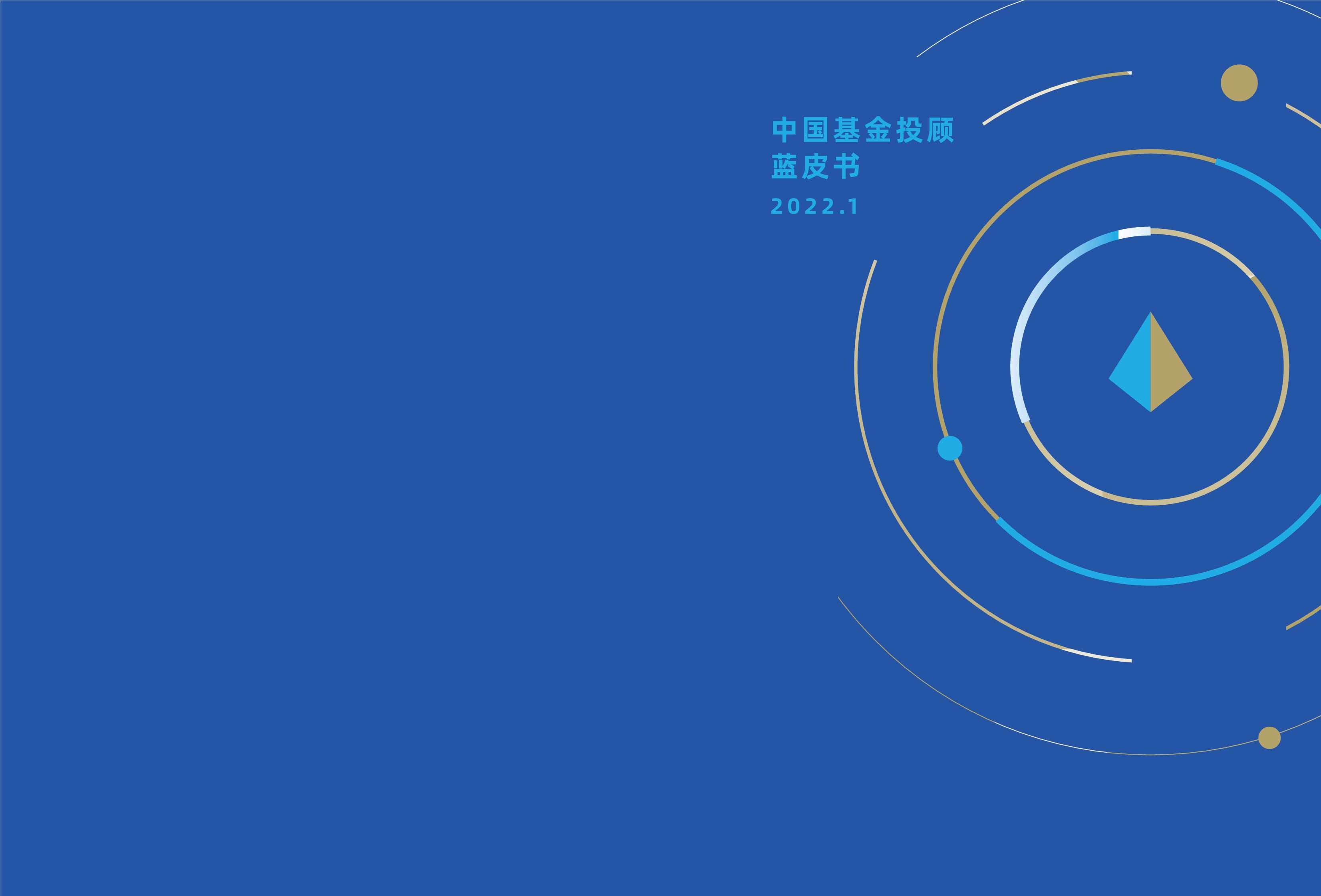 中国基金投顾
蓝皮书
2022.1